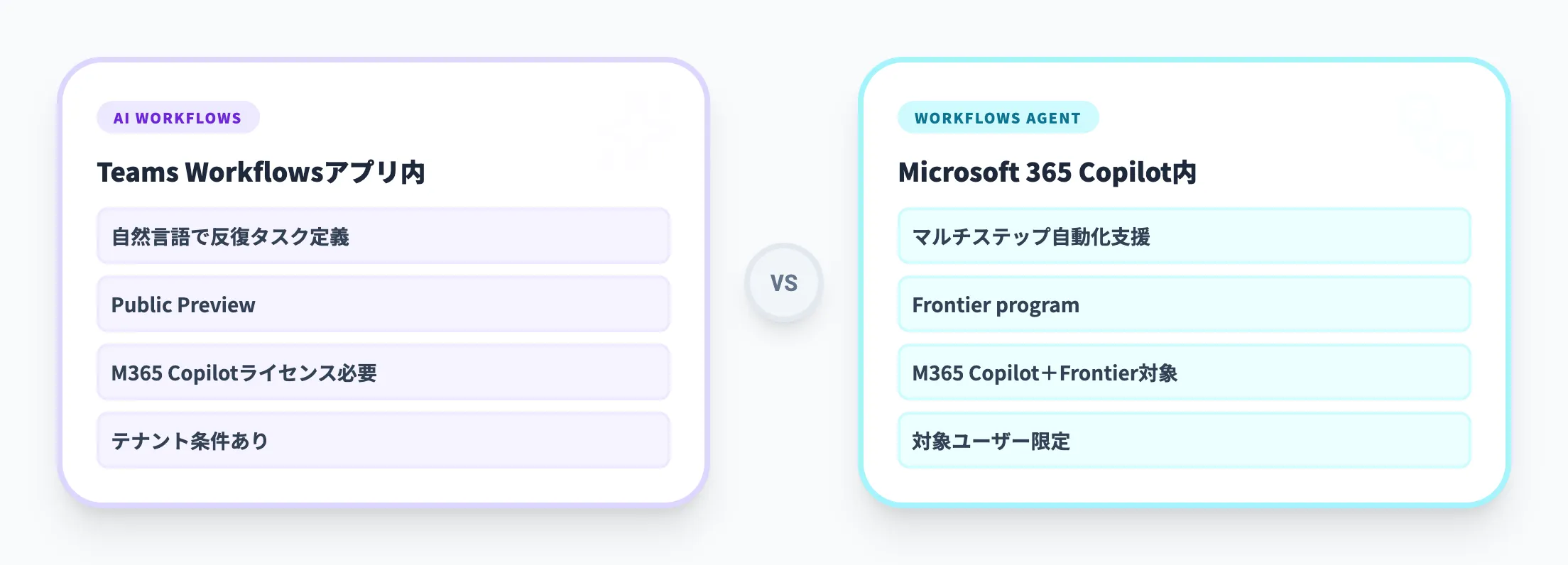 AI WORKFLOWS

Teams Workflowsアプリ内

自然言語で反復タスク定義

Public Preview

M365 Copilotライセンス必要

テナント条件あり

VS

WORKFLOWS AGENT

Microsoft 365 Copilot内

マルチステップ自動化支援

Frontier program

M365 Copilot＋Frontier対象

対象ユーザー限定